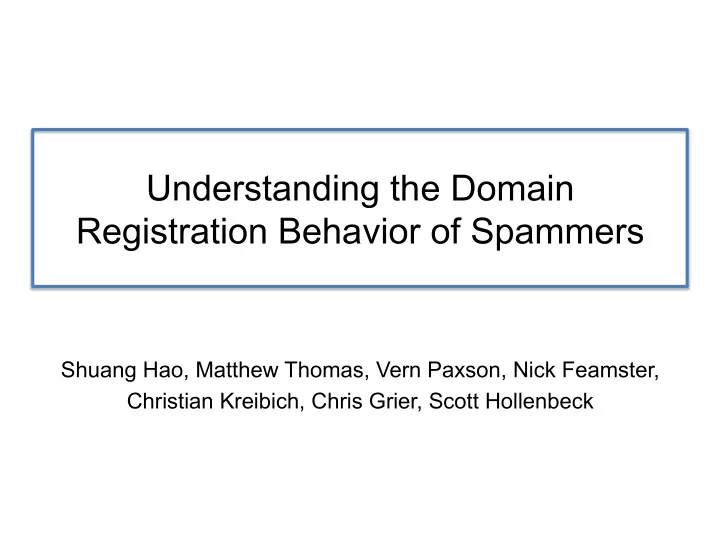 Understanding the Domain Registration Behavior of Spammers

Shuang Hao, Matthew Thomas, Vern Paxson, Nick Feamster, Christian Kreibich, Chris Grier, Scott Hollenbeck